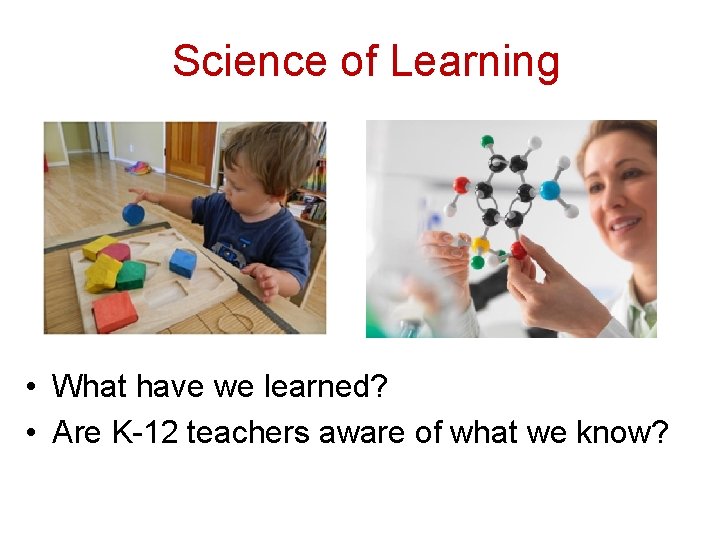 Science of Learning

• What have we learned?
• Are K-12 teachers aware of what we know?